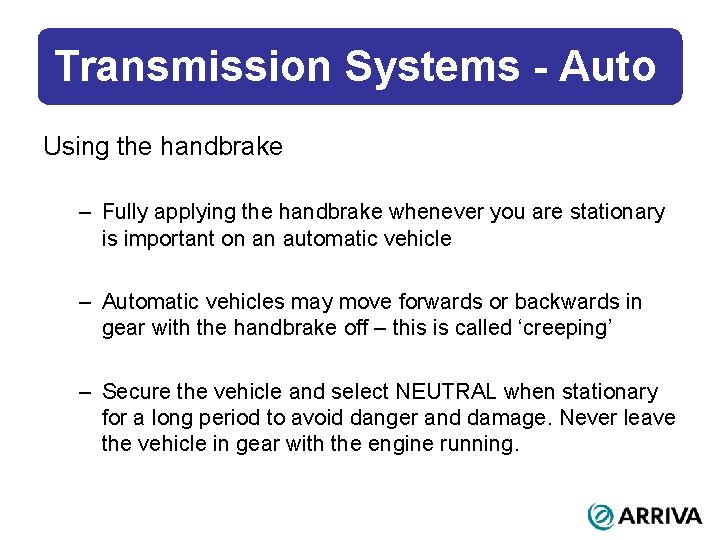 Transmission Systems - Auto

Using the handbrake

– Fully applying the handbrake whenever you are stationary is important on an automatic vehicle

– Automatic vehicles may move forwards or backwards in gear with the handbrake off – this is called ‘creeping’

– Secure the vehicle and select NEUTRAL when stationary for a long period to avoid danger and damage. Never leave the vehicle in gear with the engine running.

ARRIVA